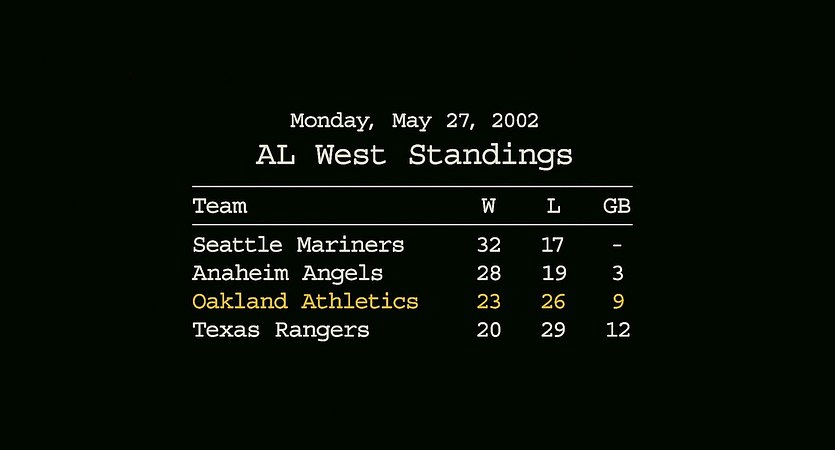 Monday, May 27, 2002
AL West Standings

| Team | W | L | GB |
|---|---|---|---|
| Seattle Mariners | 32 | 17 | - |
| Anaheim Angels | 28 | 19 | 3 |
| Oakland Athletics | 23 | 26 | 9 |
| Texas Rangers | 20 | 29 | 12 |